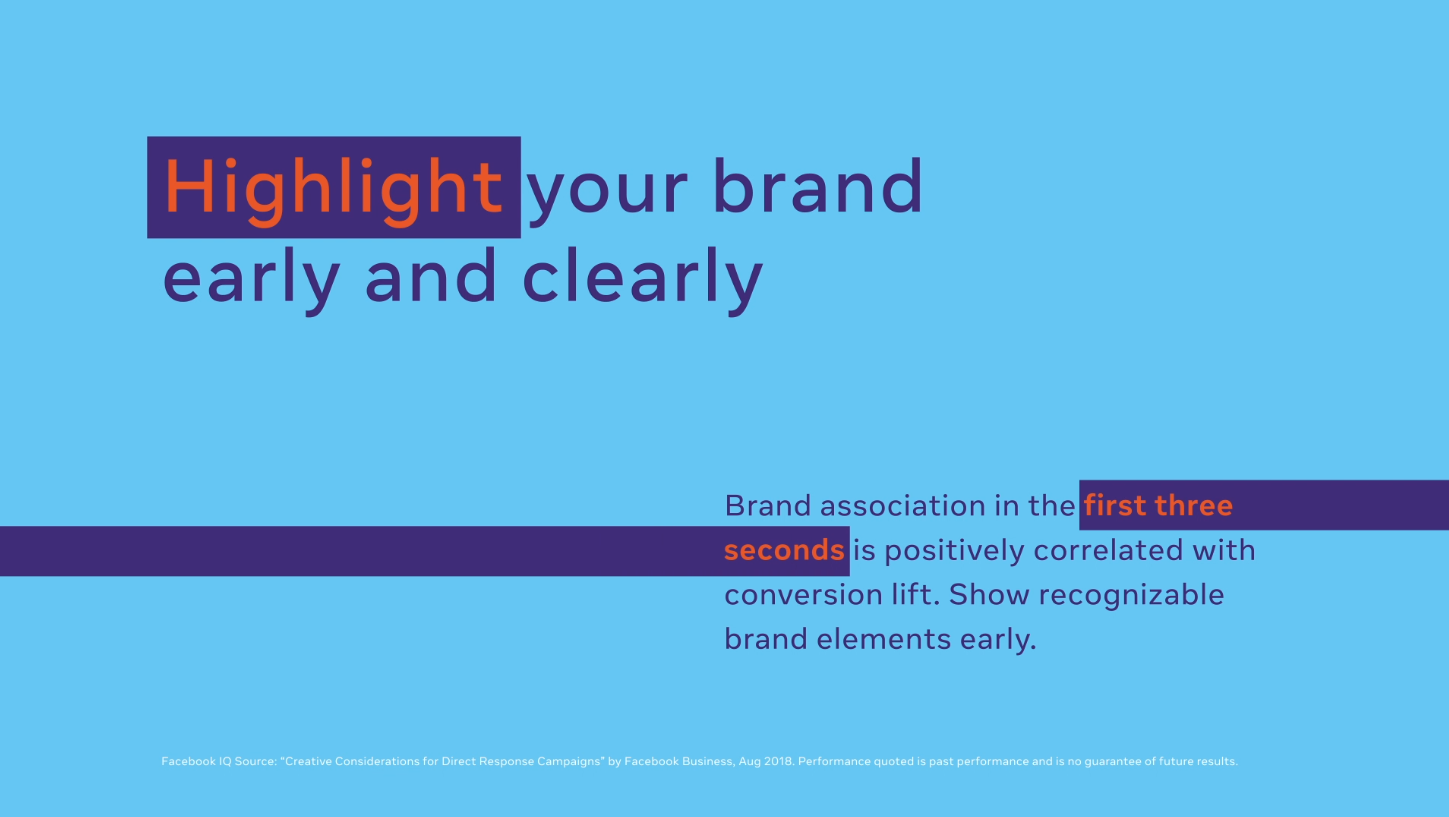 Highlight your brand early and clearly

Brand association in the first three seconds is positively correlated with conversion lift. Show recognizable brand elements early.

Facebook IQ Source: "Creative Considerations for Direct Response Campaigns" by Facebook Business, Aug 2018. Performance quoted is past performance and is no guarantee of future results.